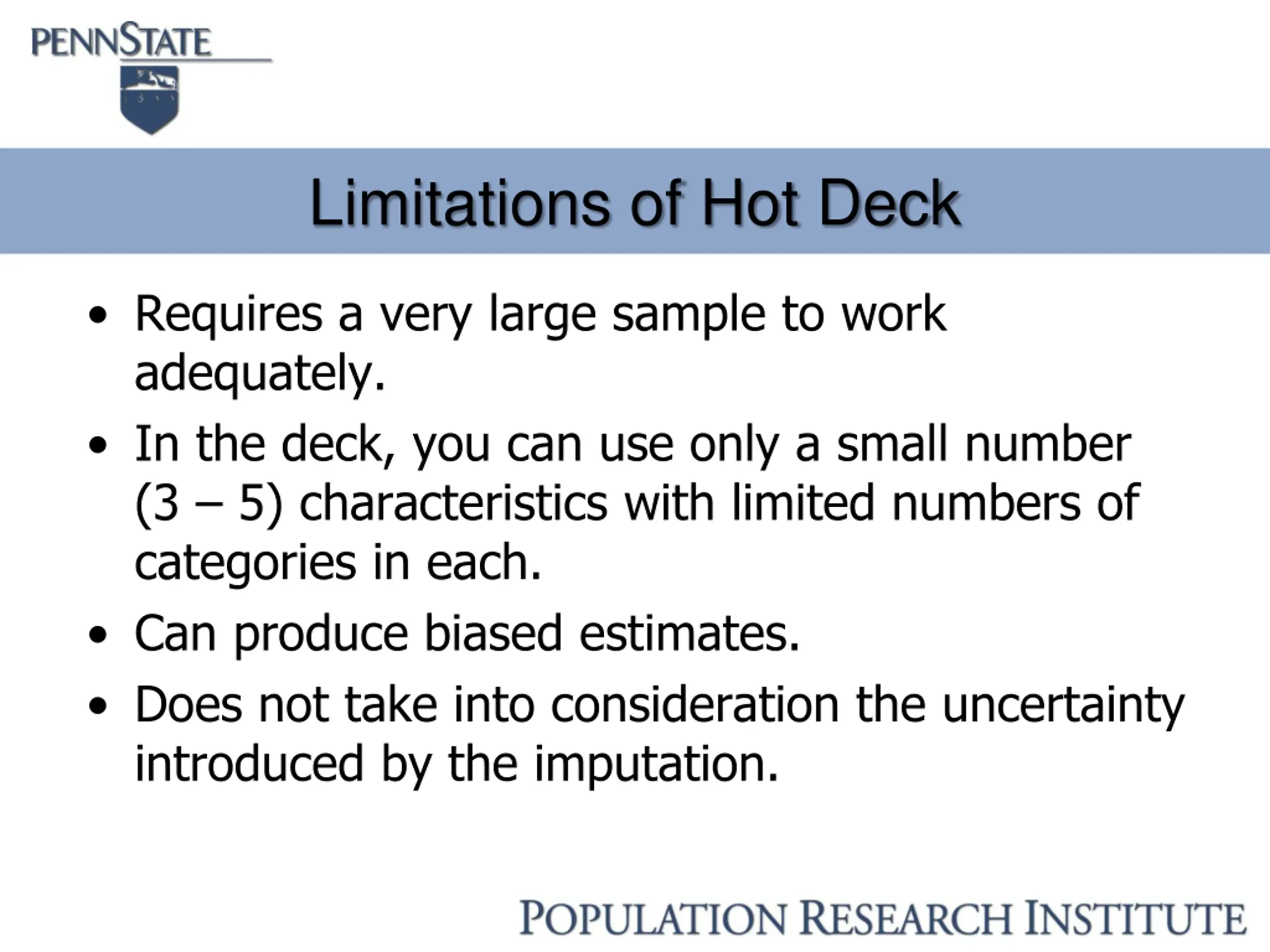 PENNSTATE

Limitations of Hot Deck

• Requires a very large sample to work adequately.
• In the deck, you can use only a small number (3 – 5) characteristics with limited numbers of categories in each.
• Can produce biased estimates.
• Does not take into consideration the uncertainty introduced by the imputation.

POPULATION RESEARCH INSTITUTE